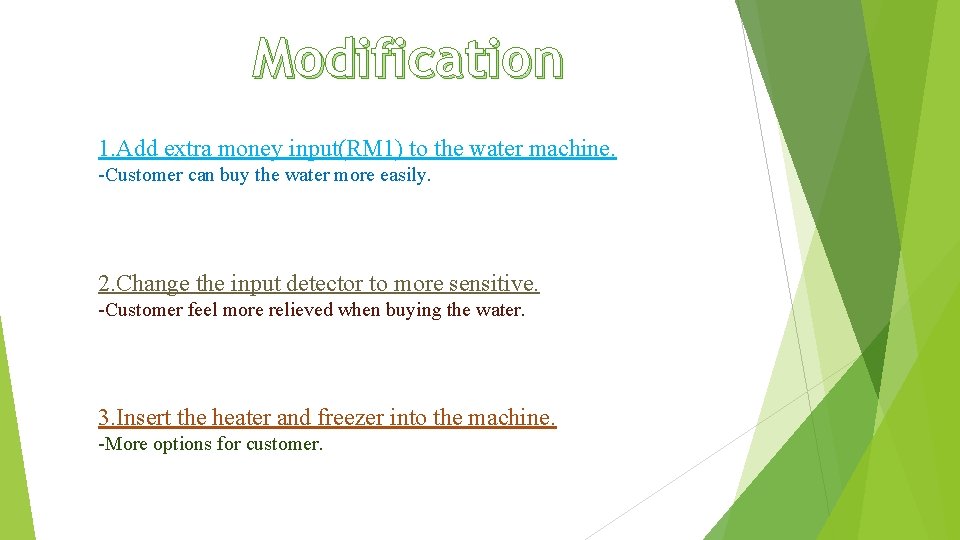 Modification

1.Add extra money input(RM1) to the water machine.

-Customer can buy the water more easily.

2.Change the input detector to more sensitive.

-Customer feel more relieved when buying the water.

3.Insert the heater and freezer into the machine.

-More options for customer.